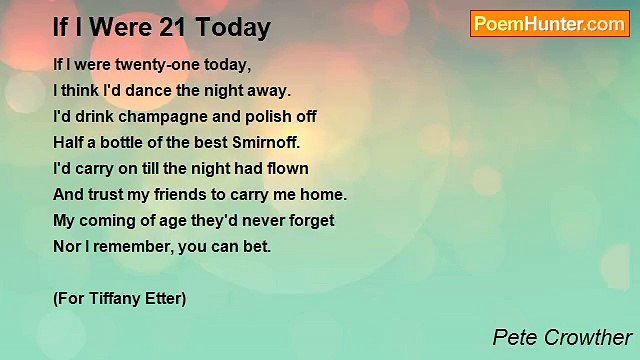 If I Were 21 Today

PoemHunter.com

If I were twenty-one today,
I think I'd dance the night away.
I'd drink champagne and polish off
Half a bottle of the best Smirnoff.
I'd carry on till the night had flown
And trust my friends to carry me home.
My coming of age they'd never forget
Nor I remember, you can bet.

(For Tiffany Etter)

Pete Crowther